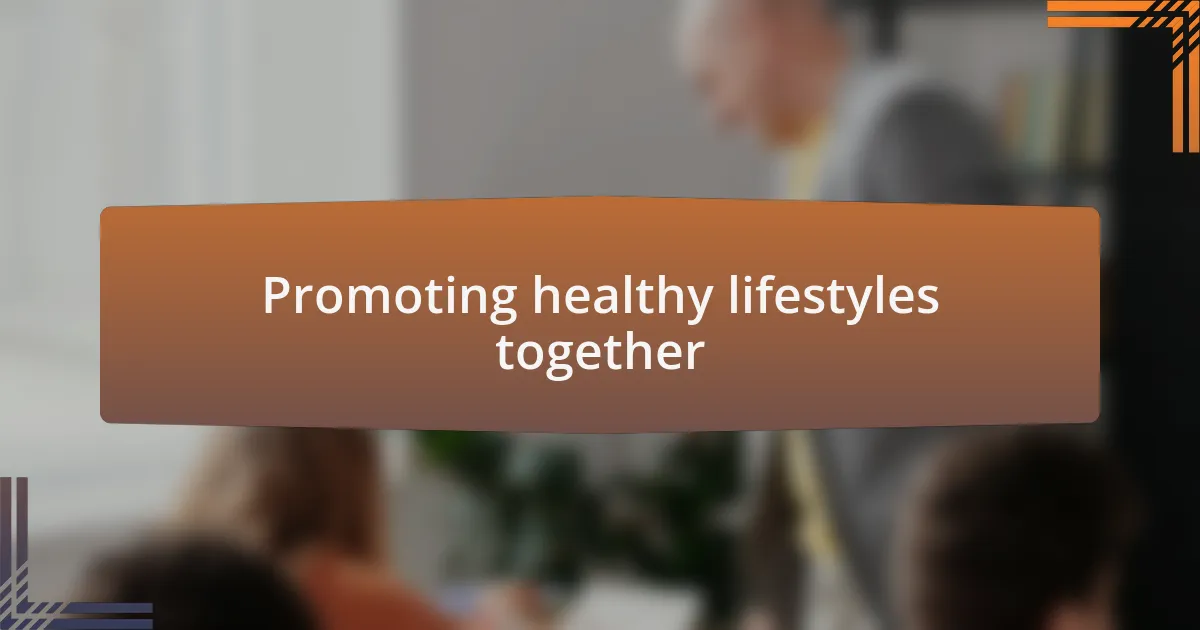 Promoting healthy lifestyles together